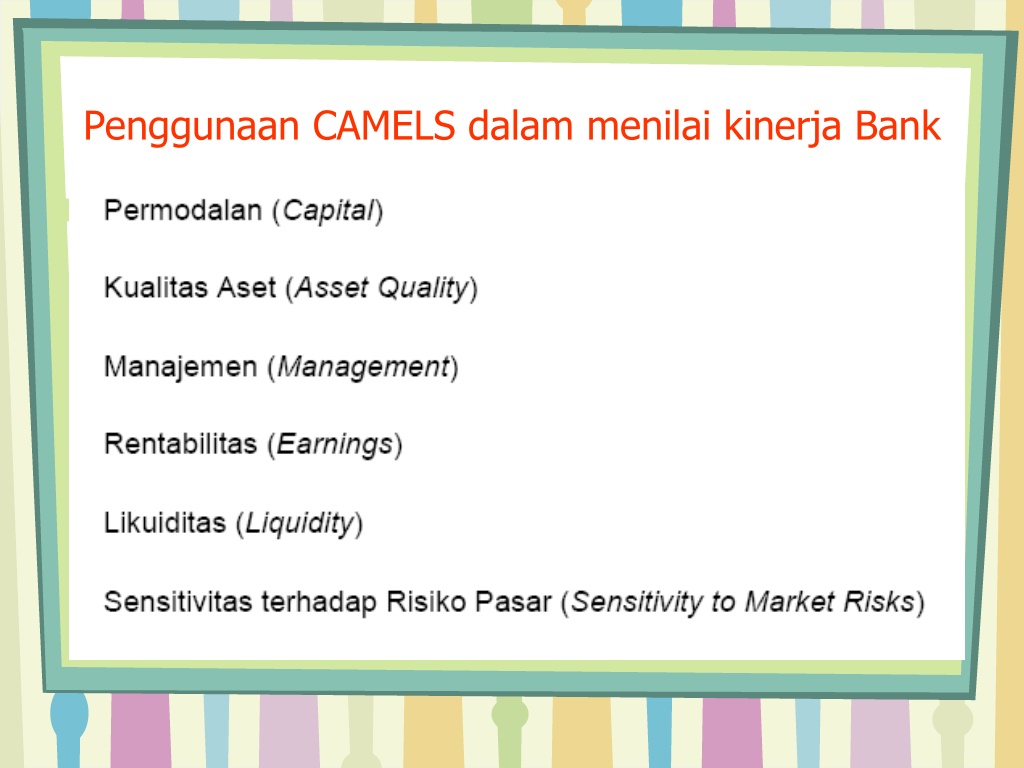 Penggunaan CAMELS dalam menilai kinerja Bank

Permodalan (Capital)

Kualitas Aset (Asset Quality)

Manajemen (Management)

Rentabilitas (Earnings)

Likuiditas (Liquidity)

Sensitivitas terhadap Risiko Pasar (Sensitivity to Market Risks)